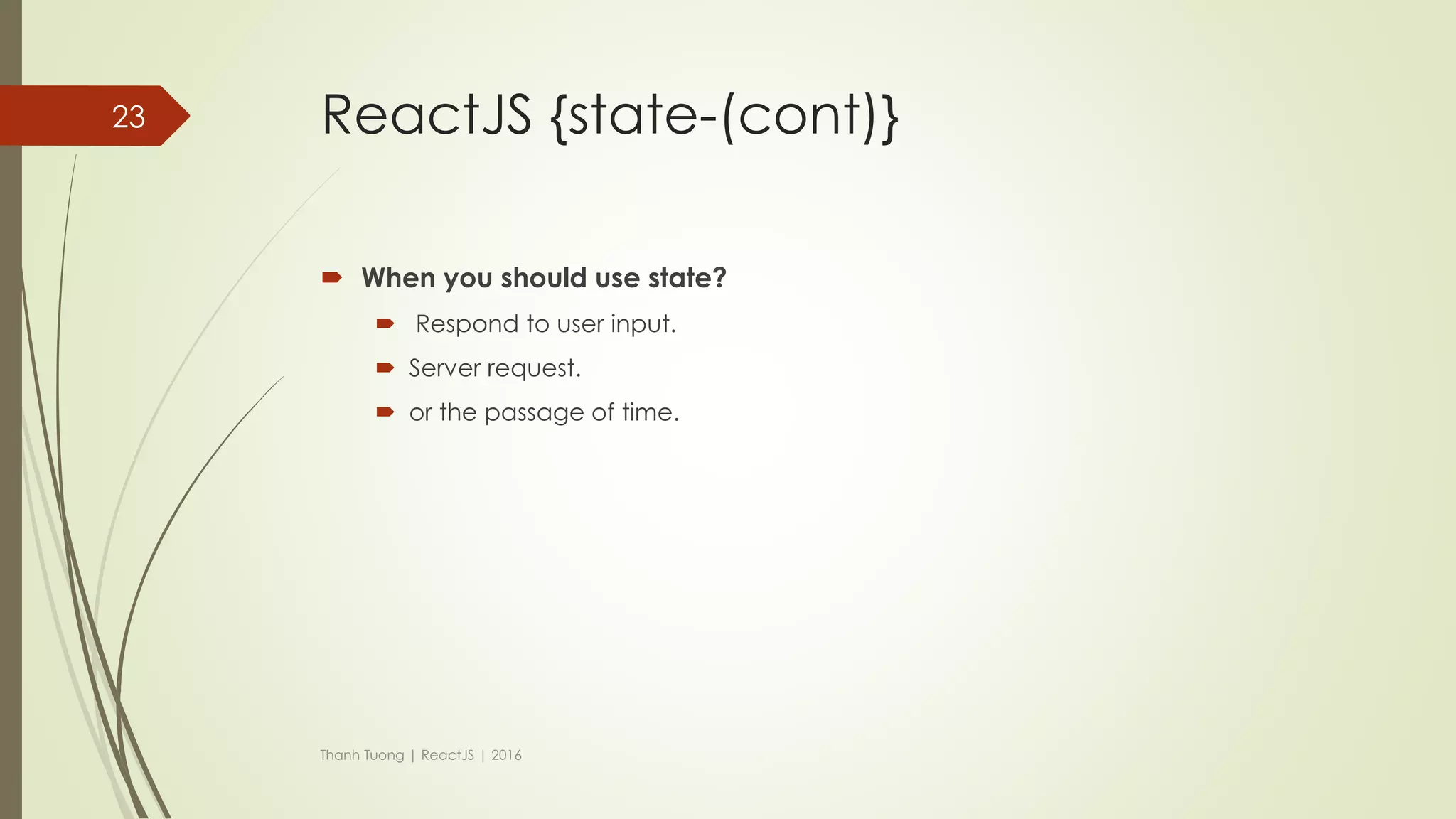 23

ReactJS {state-(cont)}

When you should use state?

Respond to user input.

Server request.

or the passage of time.

Thanh Tuong | ReactJS | 2016